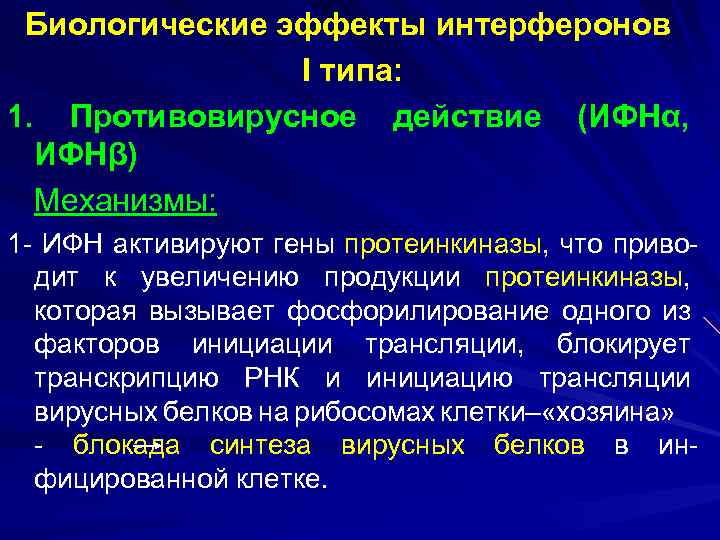 Биологические эффекты интерферонов I типа:

1. Противовирусное действие (ИФНα, ИФНβ)

Механизмы:

1- ИФН активируют гены протеинкиназы, что приводит к увеличению продукции протеинкиназы, которая вызывает фосфорилирование одного из факторов инициации трансляции, блокирует транскрипцию РНК и инициацию трансляции вирусных белков на рибосомах клетки–«хозяина» - блокада синтеза вирусных белков в инфицированной клетке.